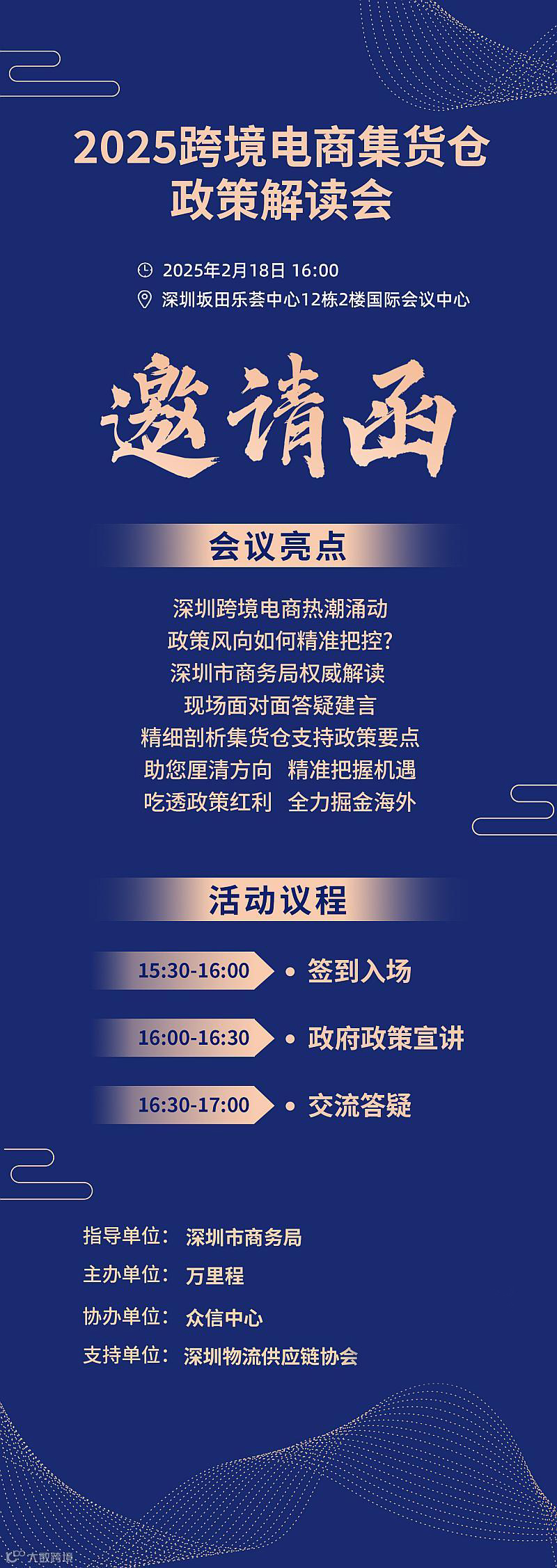 2025跨境电商集货仓
政策解读会

2025年2月18日 16:00
深圳坂田乐荟中心12栋2楼国际会议中心

邀请函

会议亮点

深圳跨境电商热潮涌动
政策风向如何精准把控?
深圳市商务局权威解读
现场面对面答疑建言
精细剖析集货仓支持政策要点
助您厘清方向 精准把握机遇
吃透政策红利 全力掘金海外

活动议程

15:30-16:00 • 签到入场
16:00-16:30 • 政府政策宣讲
16:30-17:00 • 交流答疑

指导单位: 深圳市商务局
主办单位: 万里程
协办单位: 众信中心
支持单位: 深圳物流供应链协会

大数跨境